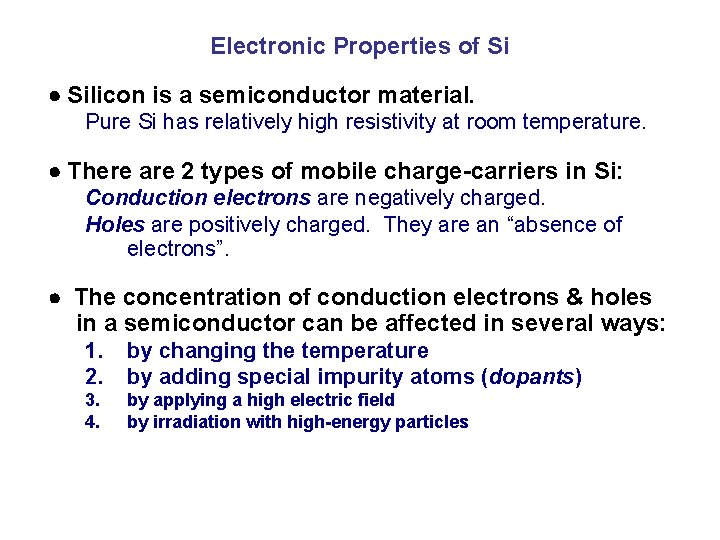 Electronic Properties of Si

• Silicon is a semiconductor material.
Pure Si has relatively high resistivity at room temperature.

• There are 2 types of mobile charge-carriers in Si:
Conduction electrons are negatively charged.
Holes are positively charged. They are an “absence of electrons”.

• The concentration of conduction electrons & holes in a semiconductor can be affected in several ways:
1. by changing the temperature
2. by adding special impurity atoms (dopants)
3. by applying a high electric field
4. by irradiation with high-energy particles